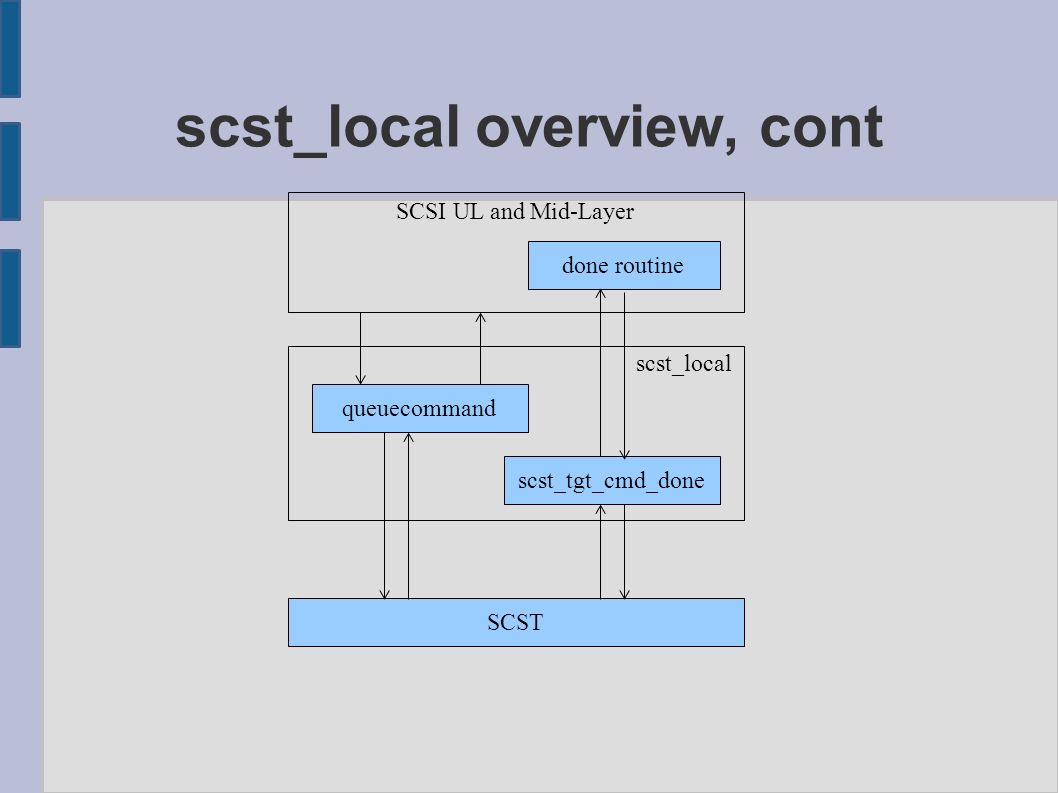 scst_local overview, cont

SCSI UL and Mid-Layer

done routine

scst_local

queuecommand

scst_tgt_cmd_done

SCST